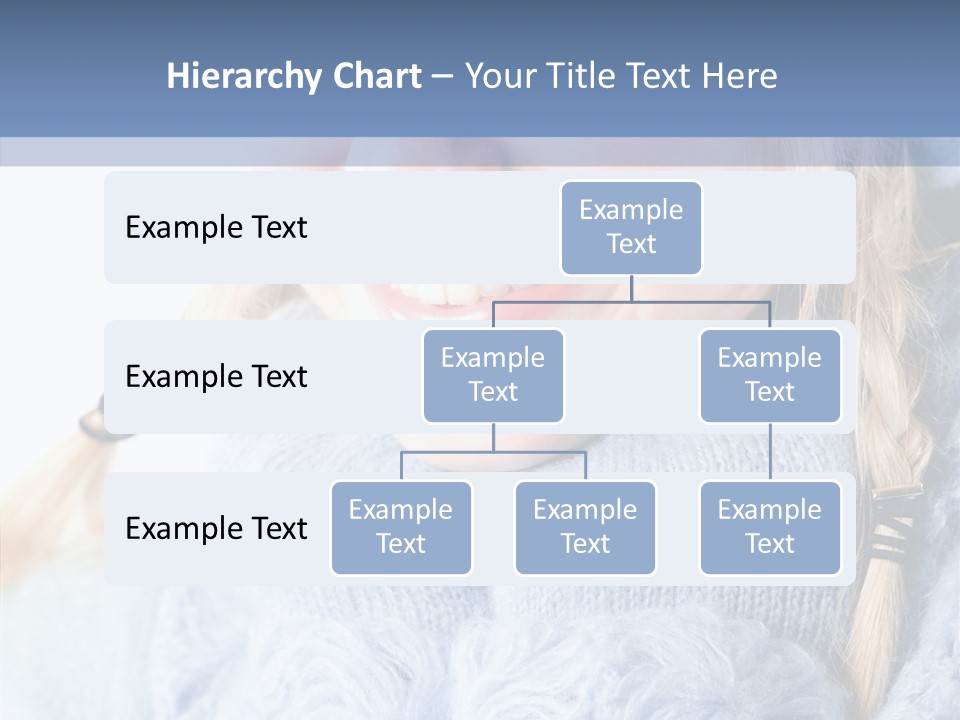 Hierarchy Chart – Your Title Text Here

Example Text

Example Text

Example Text

Example Text

Example Text

Example Text

Example Text

Example Text

Example Text